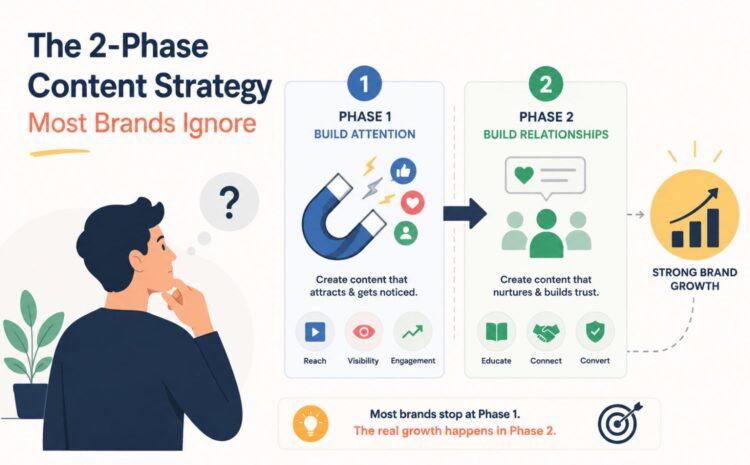 The 2-Phase Content Strategy
Most Brands Ignore

?

1
PHASE 1
BUILD ATTENTION

Create content that attracts & gets noticed.

Reach
Visibility
Engagement

2
PHASE 2
BUILD RELATIONSHIPS

Create content that nurtures & builds trust.

Educate
Connect
Convert

STRONG BRAND GROWTH

Most brands stop at Phase 1.
The real growth happens in Phase 2.